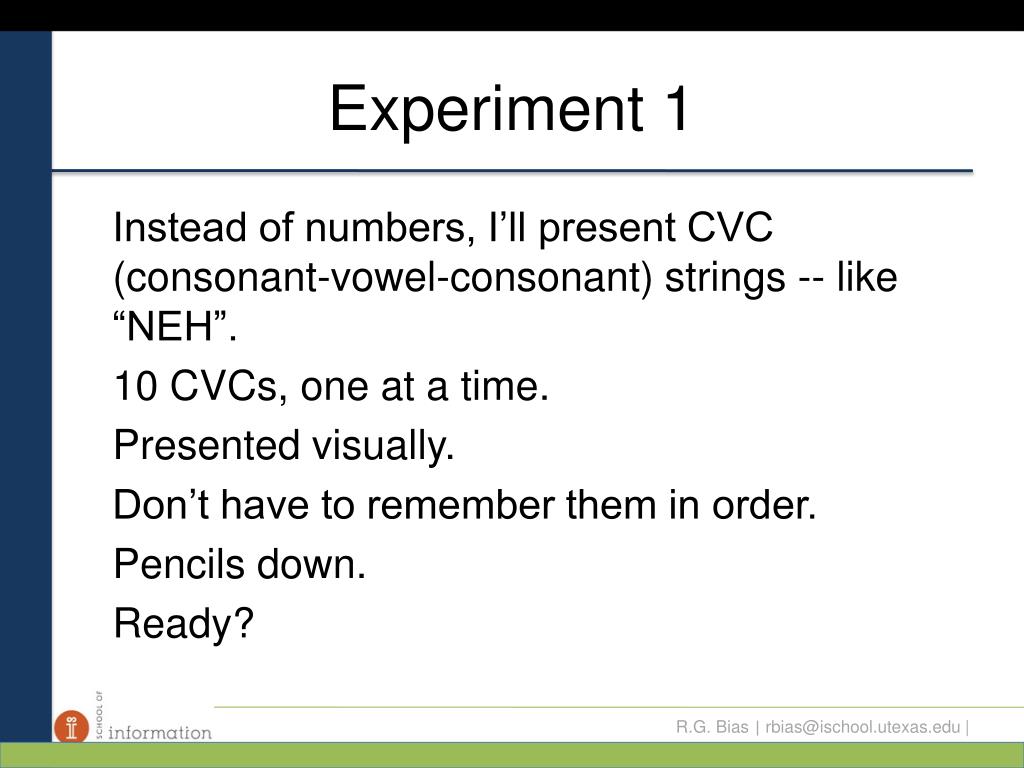 Experiment 1

Instead of numbers, I’ll present CVC (consonant-vowel-consonant) strings -- like “NEH”.

10 CVCs, one at a time.

Presented visually.

Don’t have to remember them in order.

Pencils down.

Ready?

SCHOOL OF information

R.G. Bias | rbias@ischool.utexas.edu |